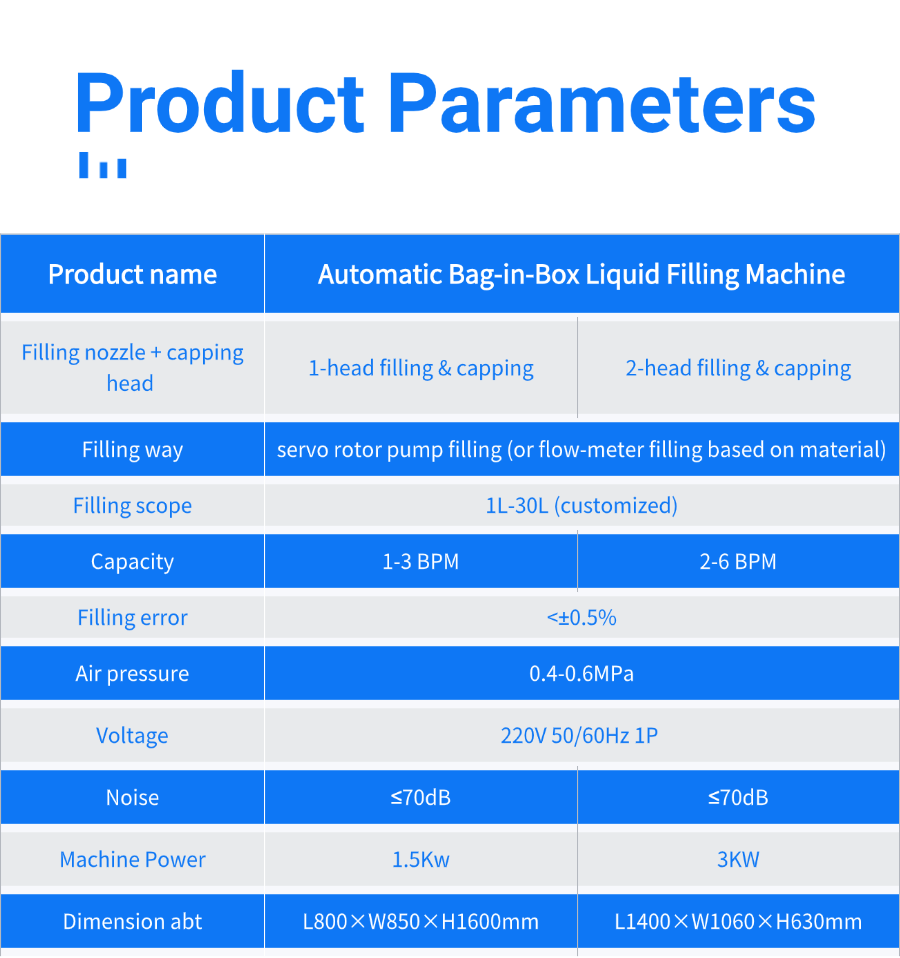 Product Parameters

| Product name | Automatic Bag-in-Box Liquid Filling Machine | |
|---|---|---|
| Filling nozzle + capping head | 1-head filling & capping | 2-head filling & capping |
| Filling way | servo rotor pump filling (or flow-meter filling based on material) | |
| Filling scope | 1L-30L (customized) | |
| Capacity | 1-3 BPM | 2-6 BPM |
| Filling error | <±0.5% | |
| Air pressure | 0.4-0.6MPa | |
| Voltage | 220V 50/60Hz 1P | |
| Noise | ≤70dB | ≤70dB |
| Machine Power | 1.5Kw | 3KW |
| Dimension abt | L800×W850×H1600mm | L1400×W1060×H630mm |